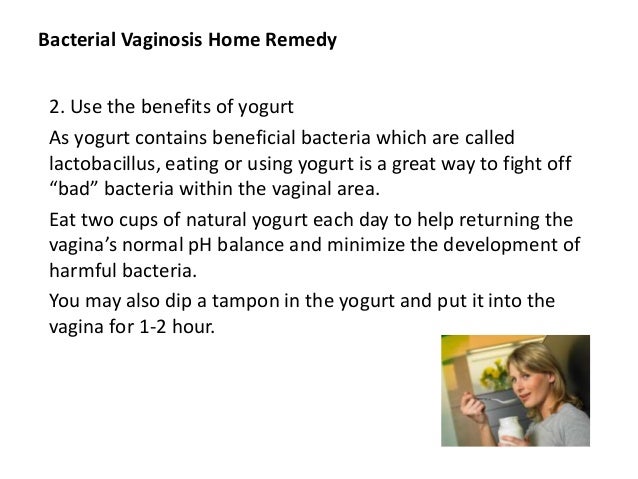 Bacterial Vaginosis Home Remedy

2. Use the benefits of yogurt

As yogurt contains beneficial bacteria which are called lactobacillus, eating or using yogurt is a great way to fight off “bad” bacteria within the vaginal area.

Eat two cups of natural yogurt each day to help returning the vagina’s normal pH balance and minimize the development of harmful bacteria.

You may also dip a tampon in the yogurt and put it into the vagina for 1-2 hour.